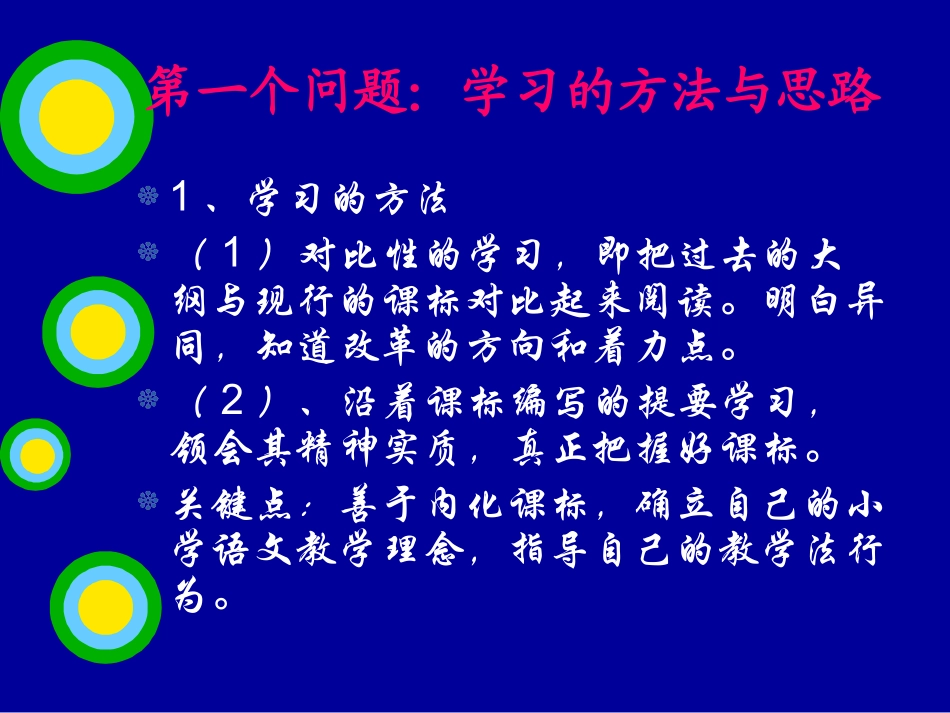 第一个问题：学习的方法与思路

1、学习的方法

（1）对比性的学习，即把过去的大纲与现行的课标对比起来阅读。明白异同，知道改革的方向和着力点。

（2）、沿着课标编写的提要学习，领会其精神实质，真正把握好课标。

关键点：善于内化课标，确立自己的小学语文教学理念，指导自己的教学法行为。